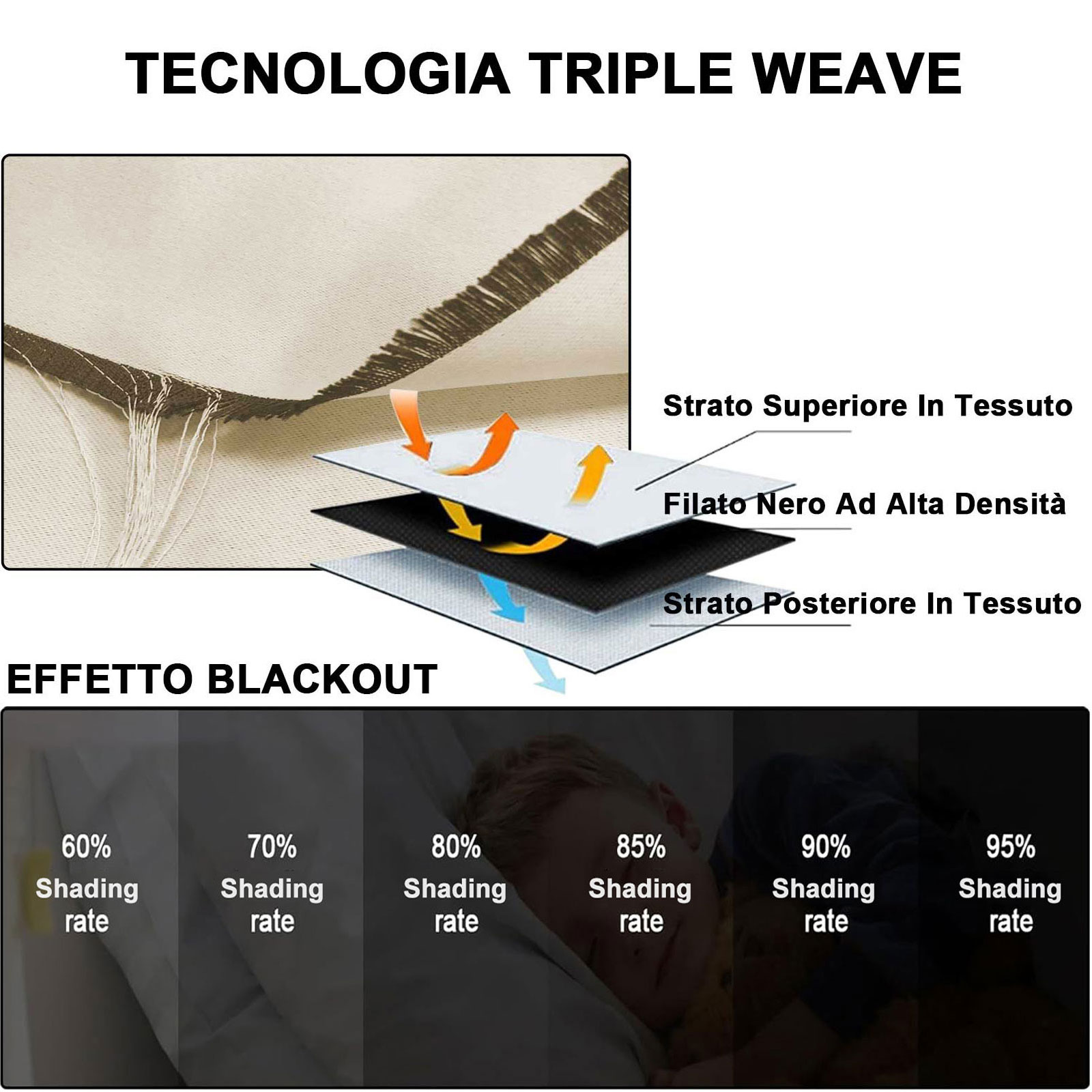 TECNOLOGIA TRIPLE WEAVE

Strato Superiore In Tessuto

Filato Nero Ad Alta Densità

Strato Posteriore In Tessuto

EFFETTO BLACKOUT

60% Shading rate

70% Shading rate

80% Shading rate

85% Shading rate

90% Shading rate

95% Shading rate